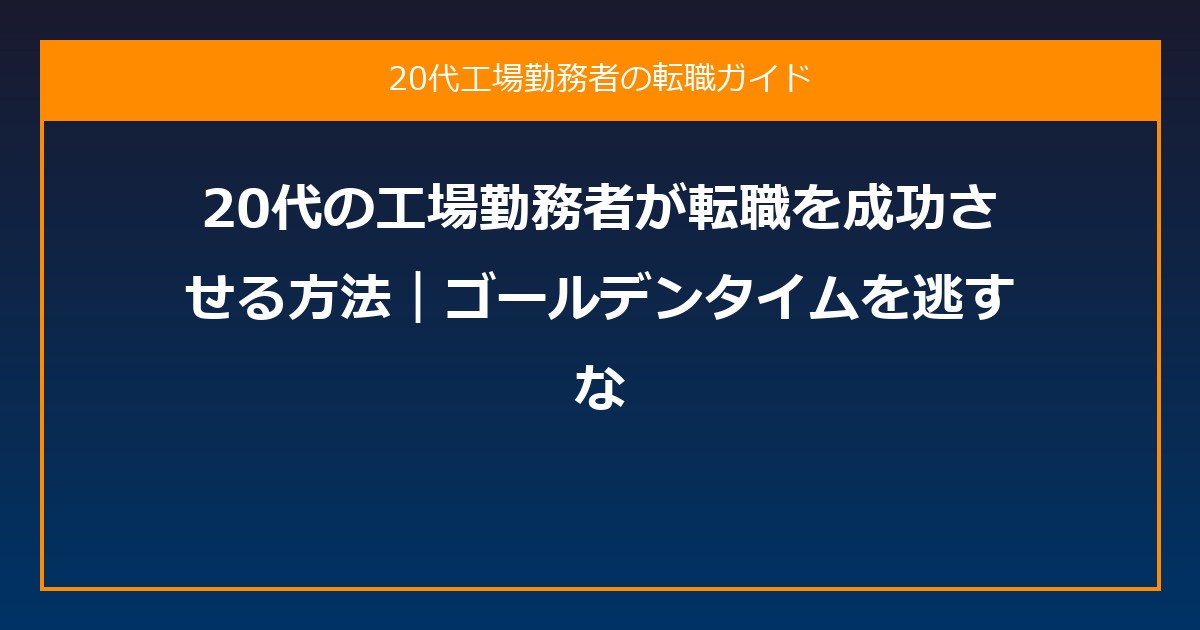 20代工場勤務者の転職ガイド

20代の工場勤務者が転職を成功させる方法｜ゴールデンタイムを逃すな